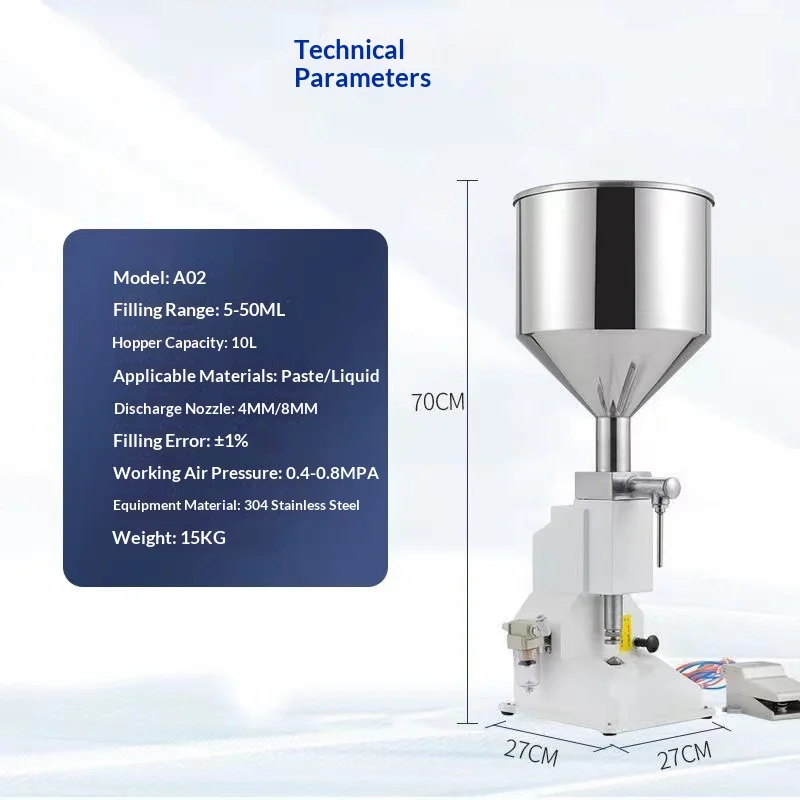 Technical Parameters

Model: A02
Filling Range: 5-50ML
Hopper Capacity: 10L
Applicable Materials: Paste/Liquid
Discharge Nozzle: 4MM/8MM
Filling Error: ±1%
Working Air Pressure: 0.4-0.8MPA
Equipment Material: 304 Stainless Steel
Weight: 15KG

70CM
27CM
27CM